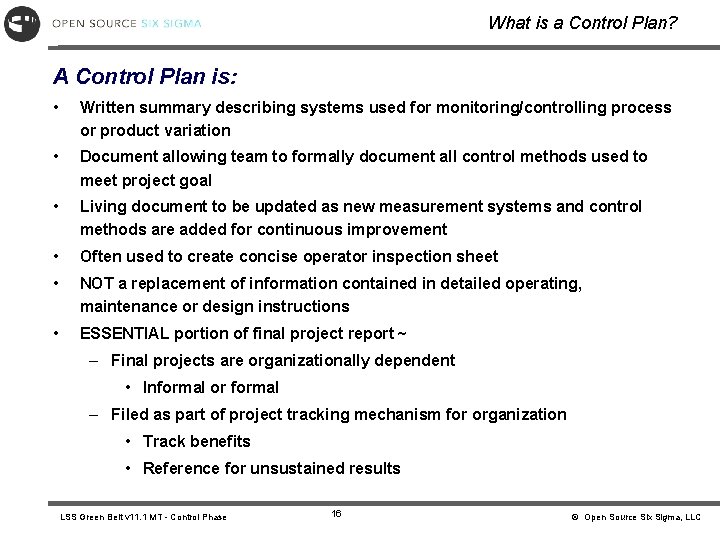 OPEN SOURCE SIX SIGMA

What is a Control Plan?

A Control Plan is:

• Written summary describing systems used for monitoring/controlling process or product variation
• Document allowing team to formally document all control methods used to meet project goal
• Living document to be updated as new measurement systems and control methods are added for continuous improvement
• Often used to create concise operator inspection sheet
• NOT a replacement of information contained in detailed operating, maintenance or design instructions
• ESSENTIAL portion of final project report ~
 – Final projects are organizationally dependent
  • Informal or formal
 – Filed as part of project tracking mechanism for organization
  • Track benefits
  • Reference for unsustained results

LSS Green Belt v11.1 MT - Control Phase

16

© Open Source Six Sigma, LLC